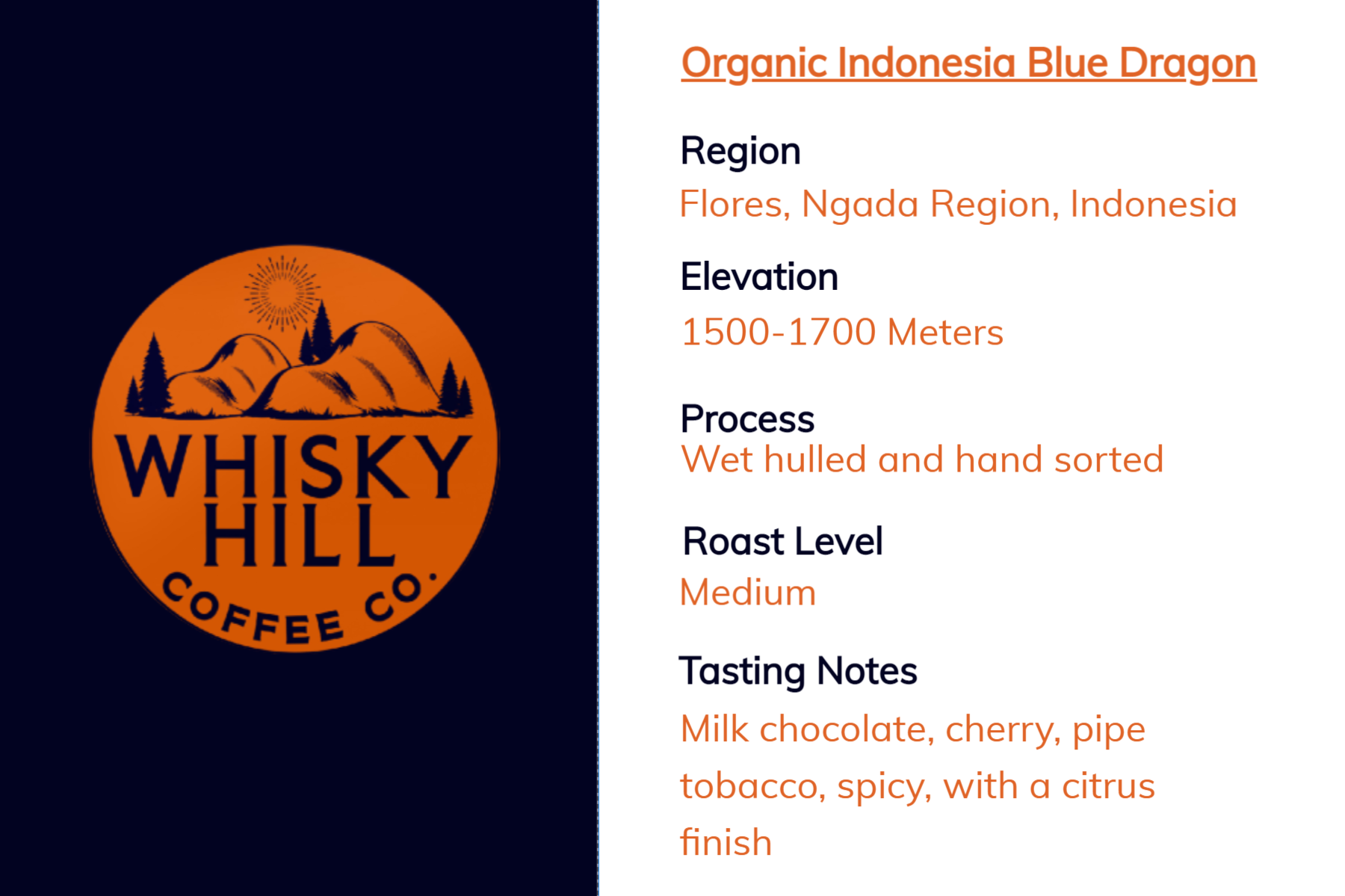 WHISKY HILL
COFFEE CO.

Organic Indonesia Blue Dragon

Region
Flores, Ngada Region, Indonesia

Elevation
1500-1700 Meters

Process
Wet hulled and hand sorted

Roast Level
Medium

Tasting Notes
Milk chocolate, cherry, pipe tobacco, spicy, with a citrus finish